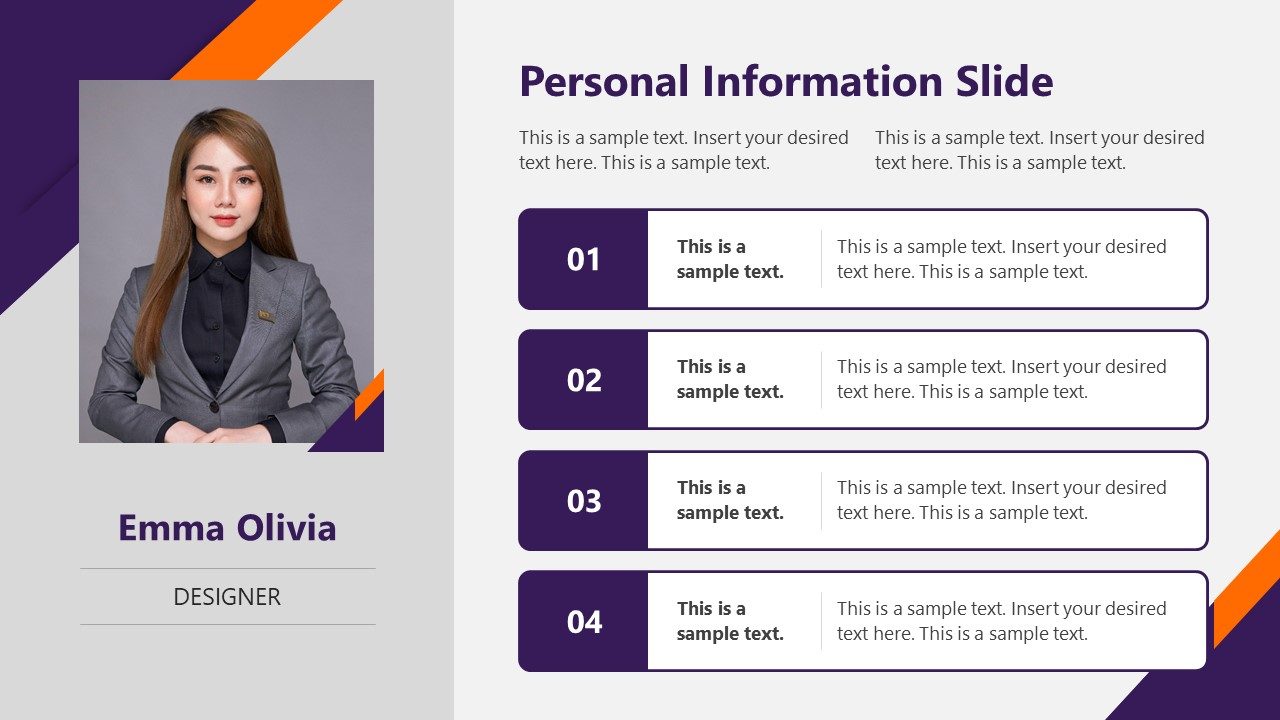 Emma Olivia

DESIGNER

Personal Information Slide

This is a sample text. Insert your desired text here. This is a sample text.

This is a sample text. Insert your desired text here. This is a sample text.

01 This is a sample text. This is a sample text. Insert your desired text here. This is a sample text.

02 This is a sample text. This is a sample text. Insert your desired text here. This is a sample text.

03 This is a sample text. This is a sample text. Insert your desired text here. This is a sample text.

04 This is a sample text. This is a sample text. Insert your desired text here. This is a sample text.